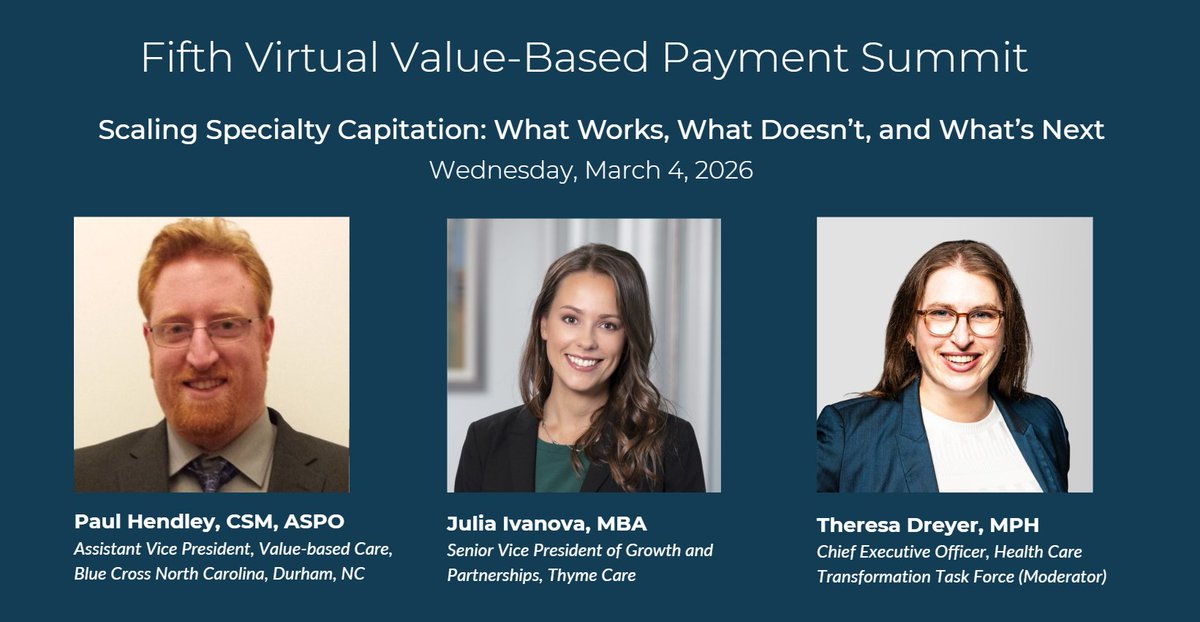 Fifth Virtual Value-Based Payment Summit

Scaling Specialty Capitation: What Works, What Doesn't, and What's Next

Wednesday, March 4, 2026

Paul Hendley, CSM, ASPO
Assistant Vice President, Value-based Care, Blue Cross North Carolina, Durham, NC

Julia Ivanova, MBA
Senior Vice President of Growth and Partnerships, Thyme Care

Theresa Dreyer, MPH
Chief Executive Officer, Health Care Transformation Task Force (Moderator)